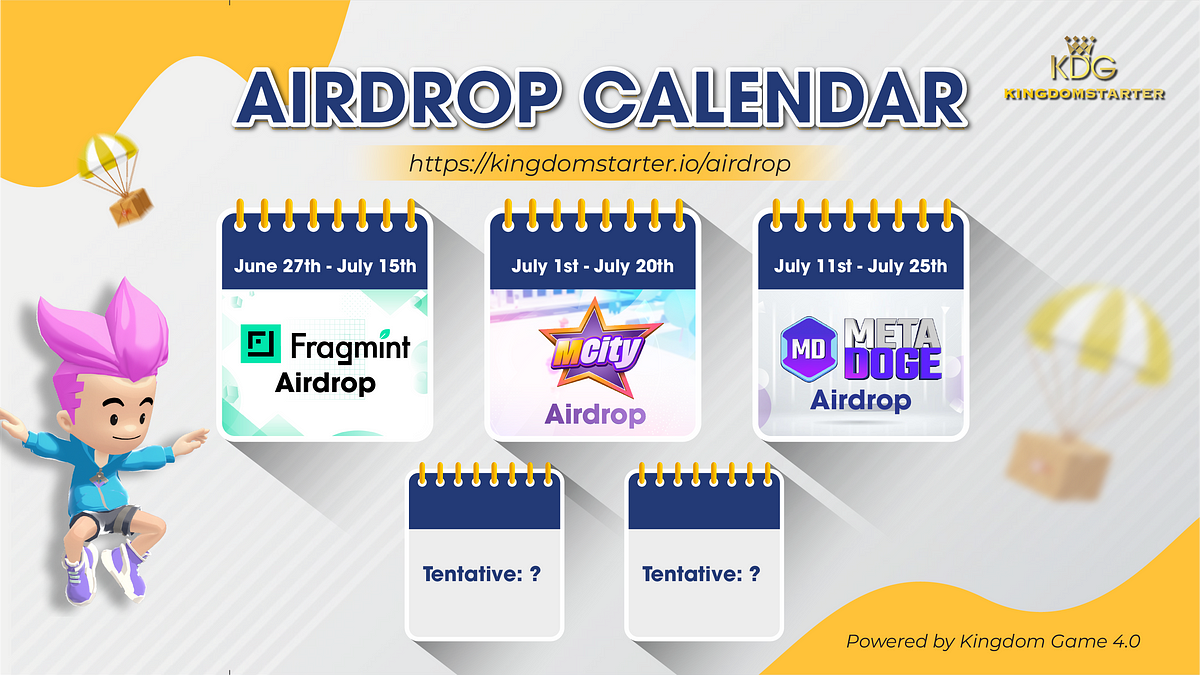 AIRDROP CALENDAR

KDG
KINGDOMSTARTER

https://kingdomstarter.io/airdrop

June 27th - July 15th
Fragmint
Airdrop

July 1st - July 20th
MCity
Airdrop

July 11st - July 25th
MD
META DOGE
Airdrop

Tentative: ?

Tentative: ?

Powered by Kingdom Game 4.0